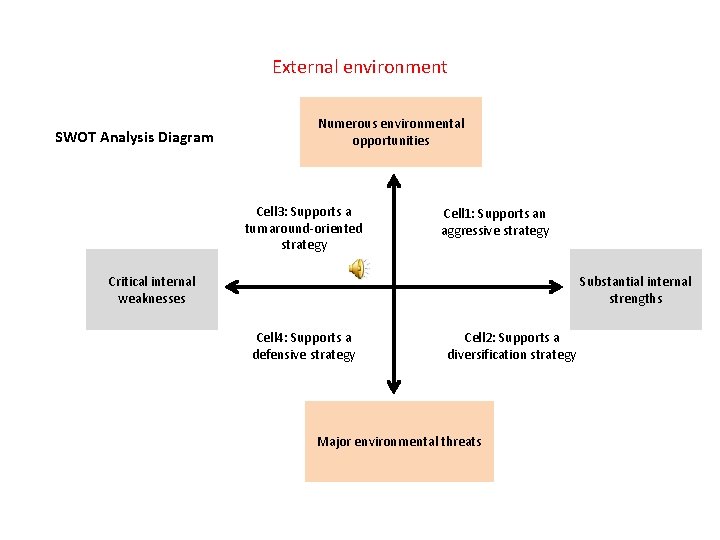 External environment

SWOT Analysis Diagram

Numerous environmental opportunities

Cell3: Supports a turnaround-oriented strategy

Cell1: Supports an aggressive strategy

Critical internal weaknesses

Substantial internal strengths

Cell4: Supports a defensive strategy

Cell2: Supports a diversification strategy

Major environmental threats